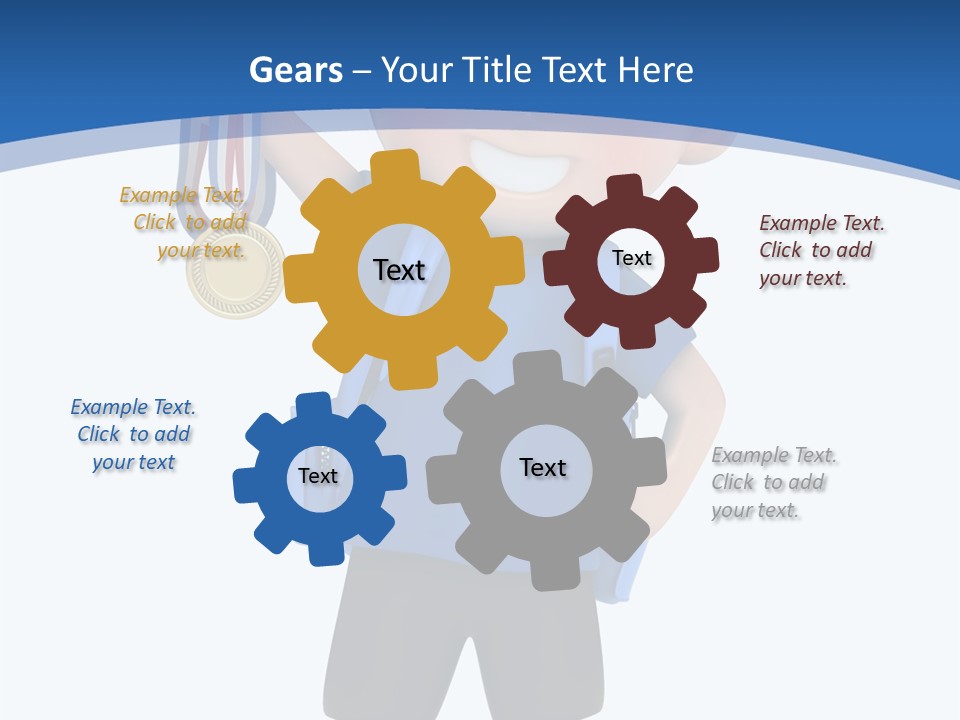 Gears – Your Title Text Here

Example Text. Click to add your text.

Text

Text

Example Text. Click to add your text.

Example Text. Click to add your text

Text

Text

Example Text. Click to add your text.